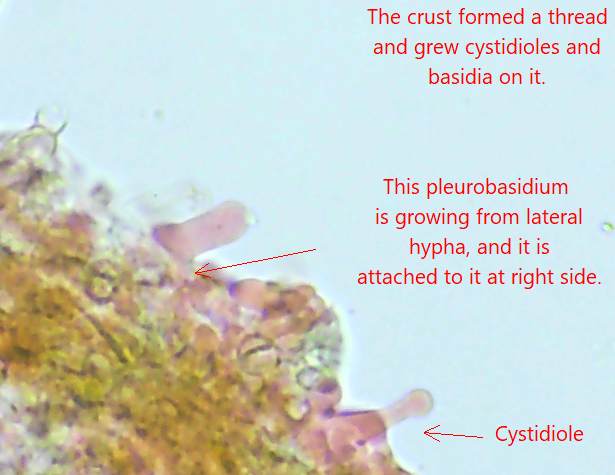 The crust formed a thread and grew cystidioles and basidia on it.

This pleurobasidium is growing from lateral hypha, and it is attached to it at right side.

Cystidiole